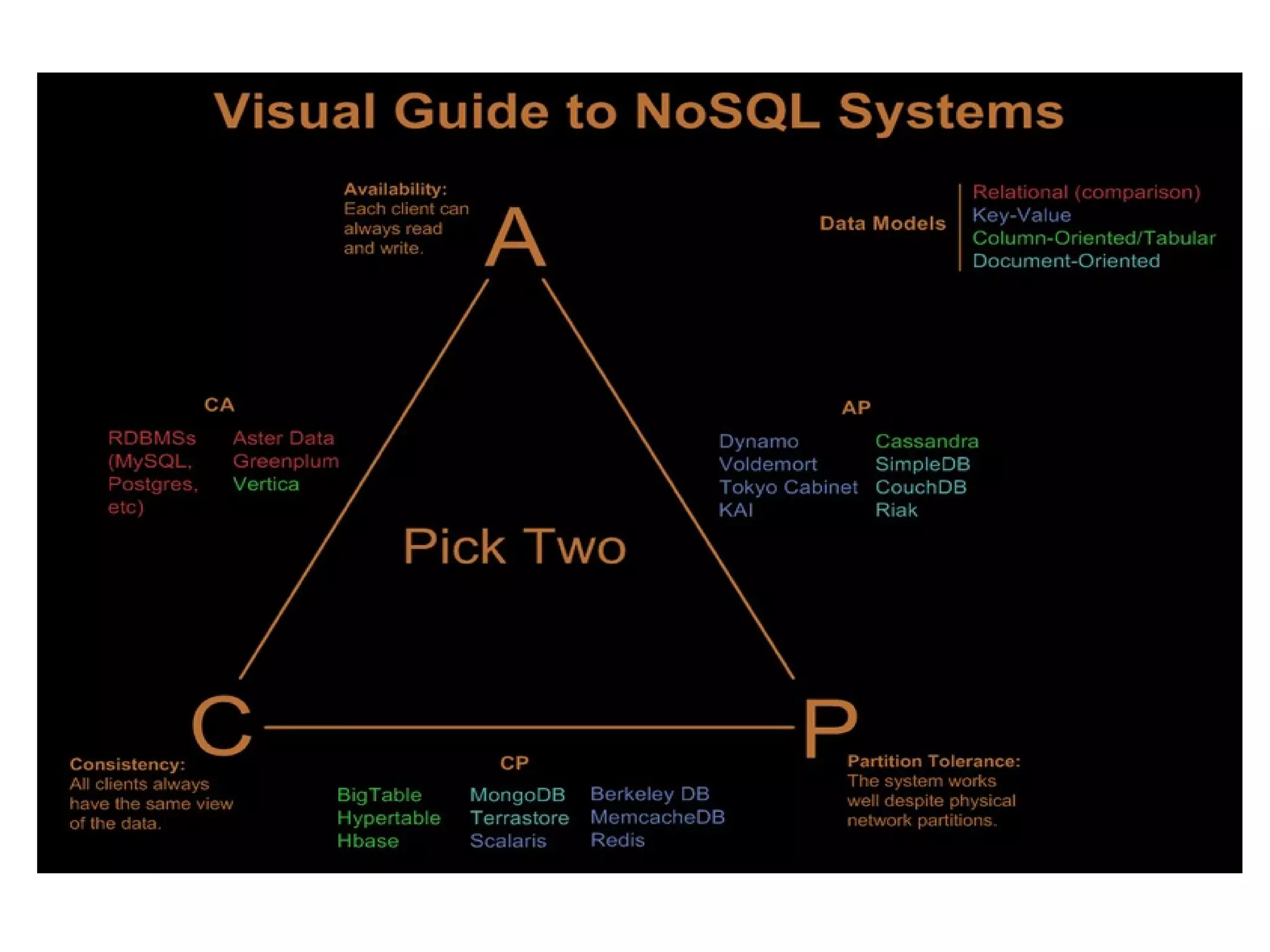 Visual Guide to NoSQL Systems

Availability:
Each client can always read and write.

A

Data Models

Relational (comparison)
Key-Value
Column-Oriented/Tabular
Document-Oriented

CA

RDBMSs (MySQL, Postgres, etc)

Aster Data
Greenplum
Vertica

AP

Dynamo
Voldemort
Tokyo Cabinet
KAI

Cassandra
SimpleDB
CouchDB
Riak

Pick Two

C

P

Consistency:
All clients always have the same view of the data.

CP

BigTable
Hypertable
Hbase

MongoDB
Terrastore
Scalaris

Berkeley DB
MemcacheDB
Redis

Partition Tolerance:
The system works well despite physical network partitions.